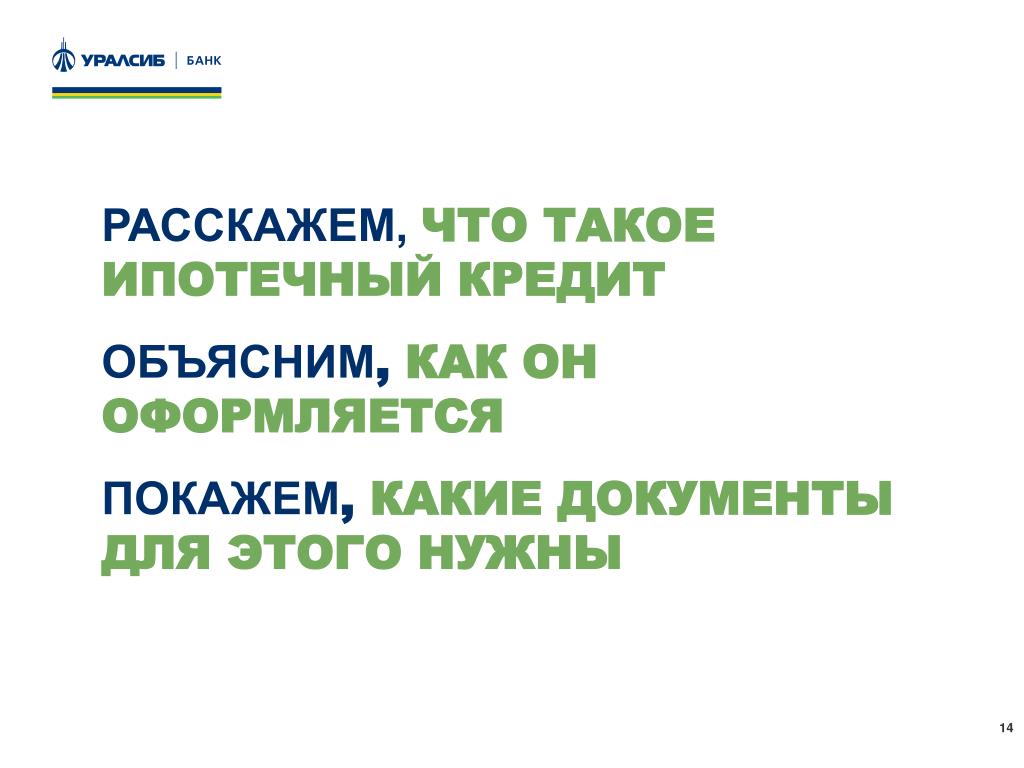 УРАЛСИБ | БАНК

РАССКАЖЕМ, ЧТО ТАКОЕ ИПОТЕЧНЫЙ КРЕДИТ

ОБЪЯСНИМ, КАК ОН ОФОРМЛЯЕТСЯ

ПОКАЖЕМ, КАКИЕ ДОКУМЕНТЫ ДЛЯ ЭТОГО НУЖНЫ

14